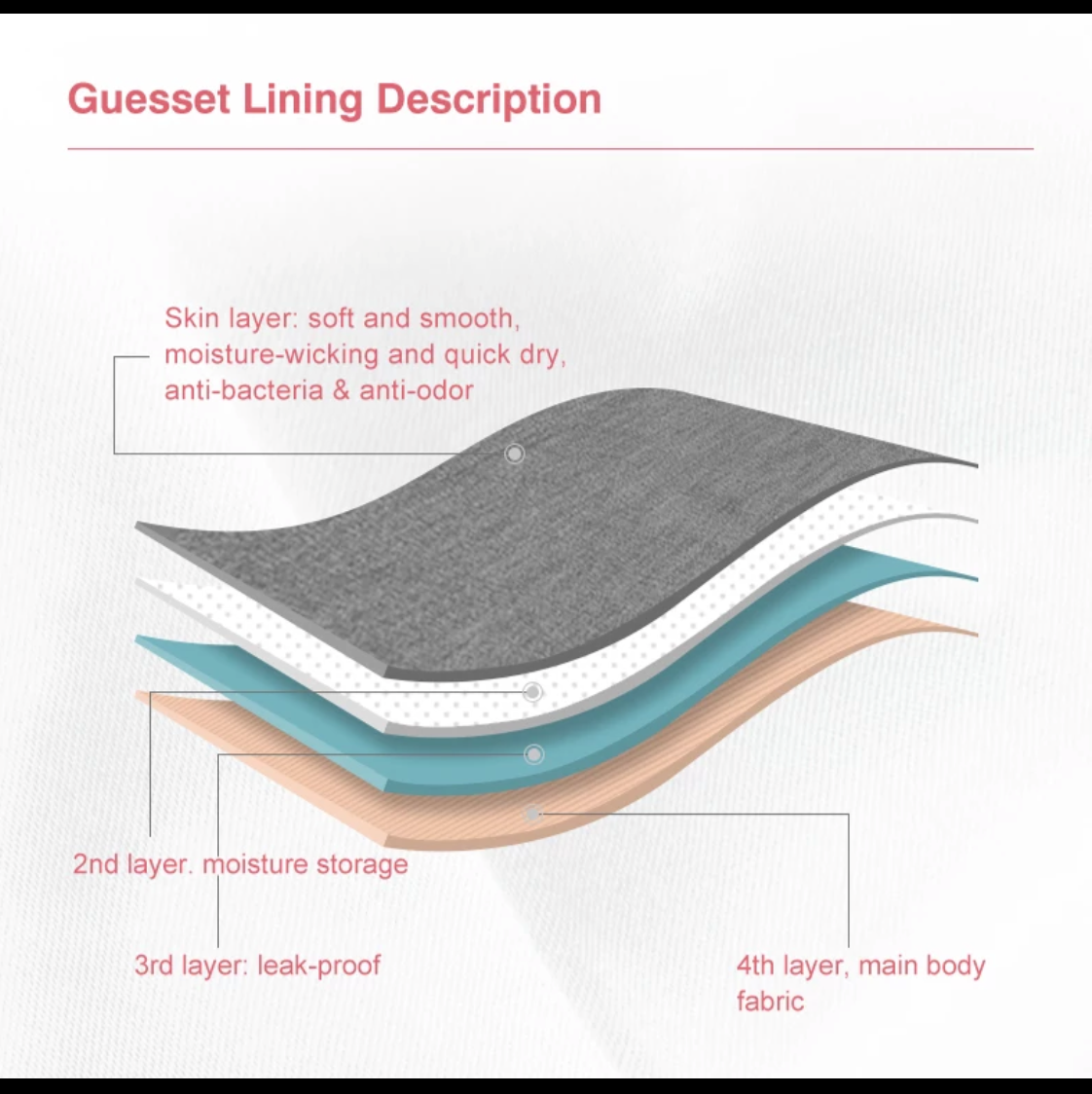 Guesset Lining Description

Skin layer: soft and smooth, moisture-wicking and quick dry, anti-bacteria & anti-odor

2nd layer. moisture storage

3rd layer: leak-proof

4th layer, main body fabric